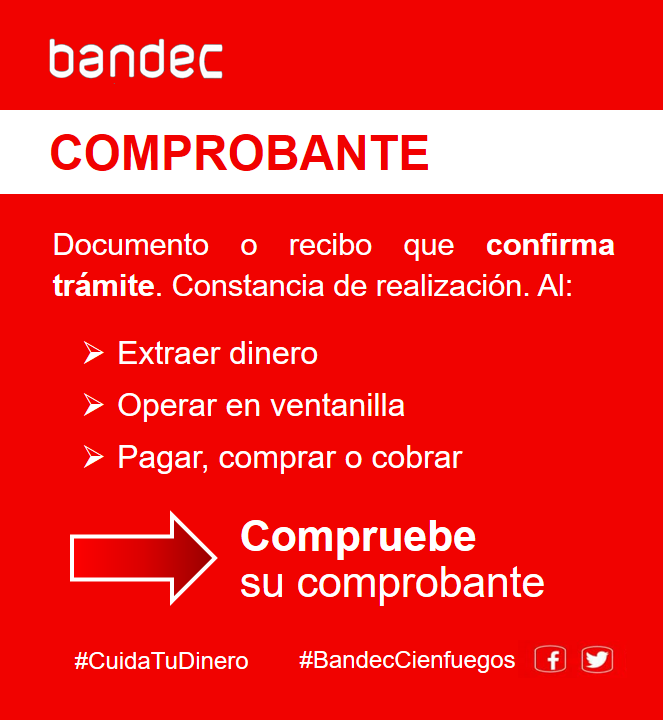 bandec

COMPROBANTE

Documento o recibo que confirma trámite. Constancia de realización. Al:

➢ Extraer dinero
➢ Operar en ventanilla
➢ Pagar, comprar o cobrar

Compruebe su comprobante

#CuidaTuDinero #BandecCienfuegos